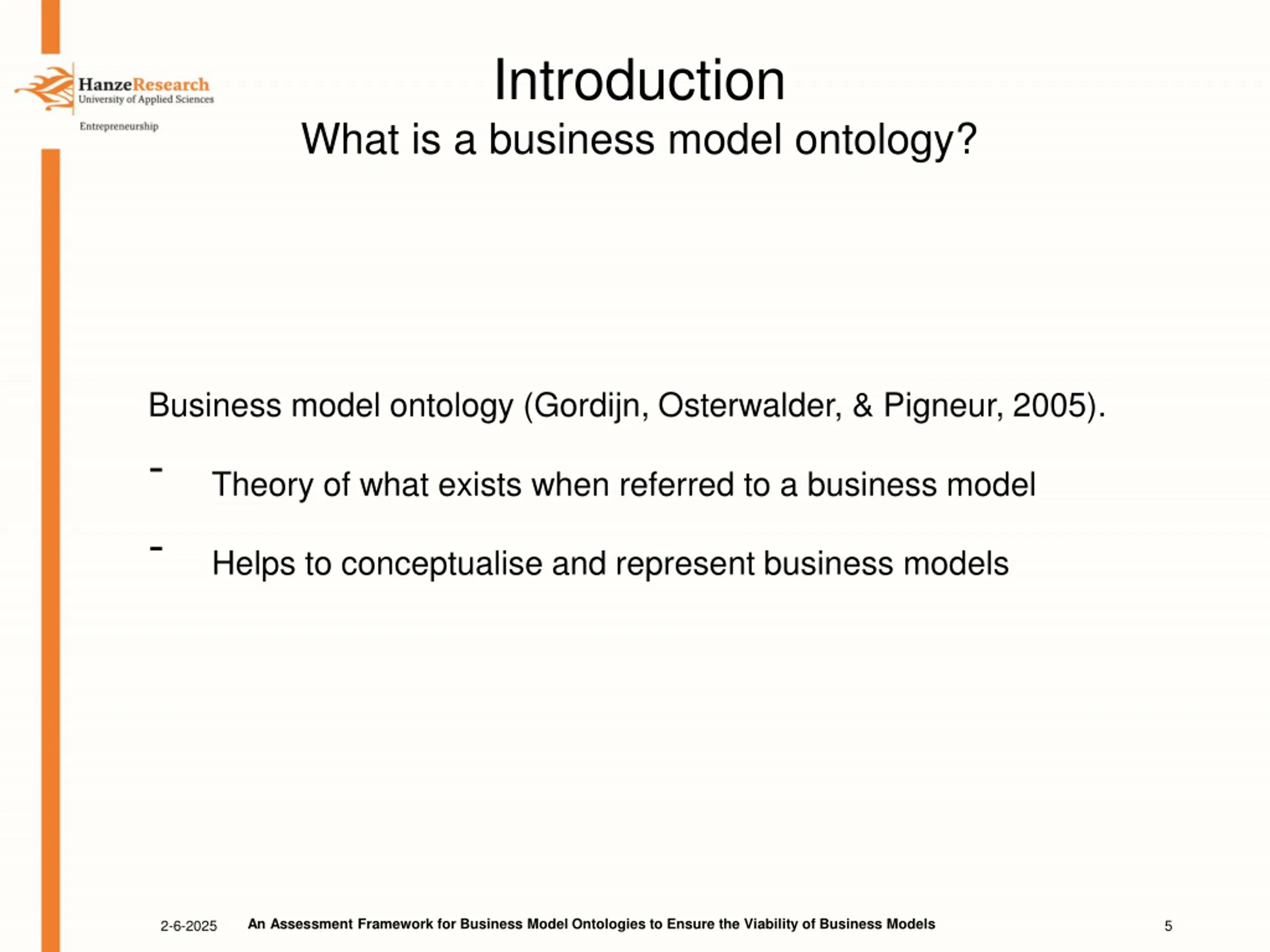 HanzeResearch
University of Applied Sciences
Entrepreneurship

Introduction
What is a business model ontology?

Business model ontology (Gordijn, Osterwalder, & Pigneur, 2005).

- Theory of what exists when referred to a business model

- Helps to conceptualise and represent business models

2-6-2025 An Assessment Framework for Business Model Ontologies to Ensure the Viability of Business Models 5